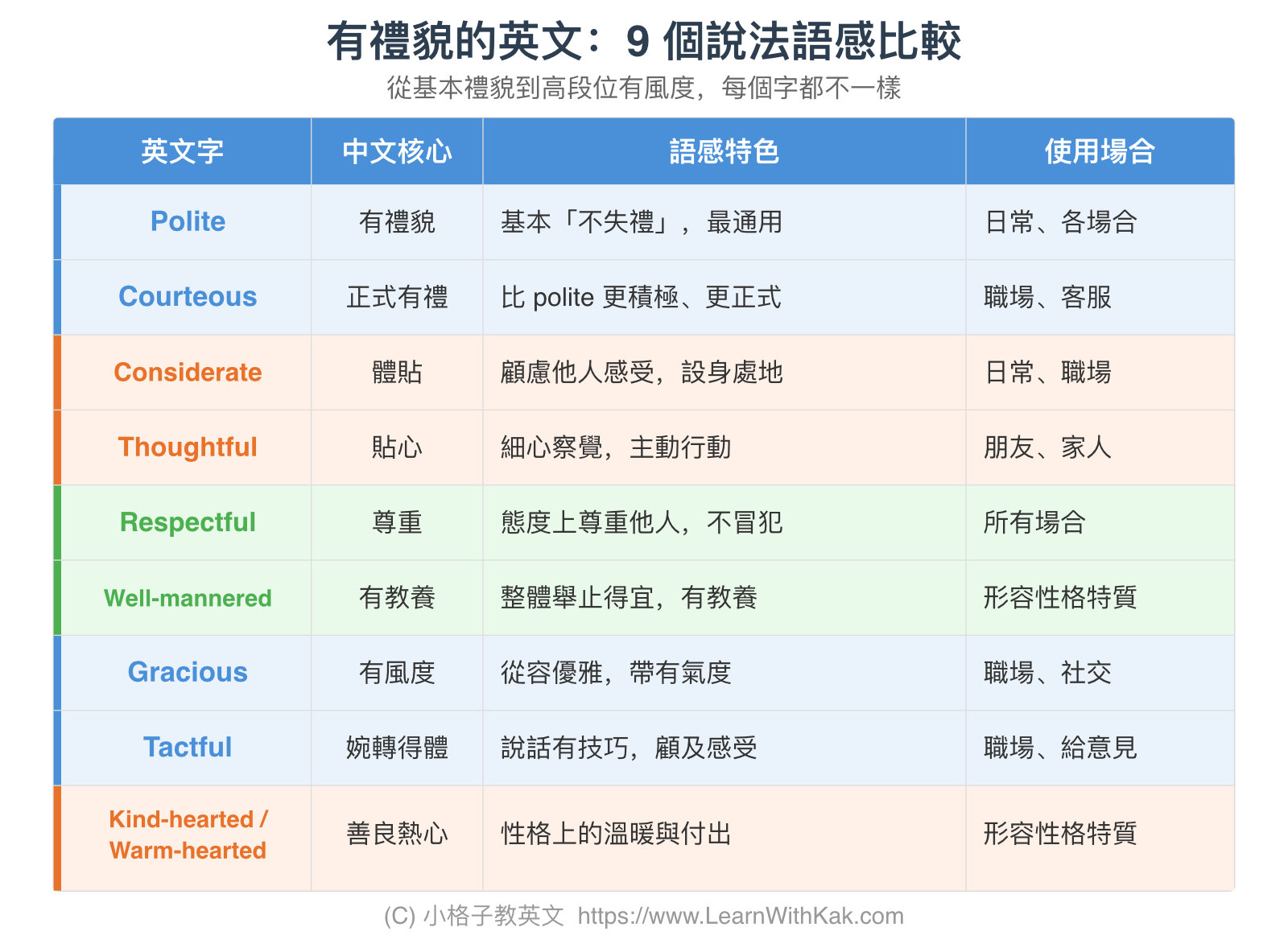 有禮貌的英文：9 個說法語感比較

從基本禮貌到高段位有風度，每個字都不一樣

| 英文字 | 中文核心 | 語感特色 | 使用場合 |
|---|---|---|---|
| Polite | 有禮貌 | 基本「不失禮」，最通用 | 日常、各場合 |
| Courteous | 正式有禮 | 比 polite 更積極、更正式 | 職場、客服 |
| Considerate | 體貼 | 顧慮他人感受，設身處地 | 日常、職場 |
| Thoughtful | 貼心 | 細心察覺，主動行動 | 朋友、家人 |
| Respectful | 尊重 | 態度上尊重他人，不冒犯 | 所有場合 |
| Well-mannered | 有教養 | 整體舉止得宜，有教養 | 形容性格特質 |
| Gracious | 有風度 | 從容優雅，帶有氣度 | 職場、社交 |
| Tactful | 婉轉得體 | 說話有技巧，顧及感受 | 職場、給意見 |
| Kind-hearted / Warm-hearted | 善良熱心 | 性格上的溫暖與付出 | 形容性格特質 |

(C) 小格子教英文 https://www.LearnWithKak.com